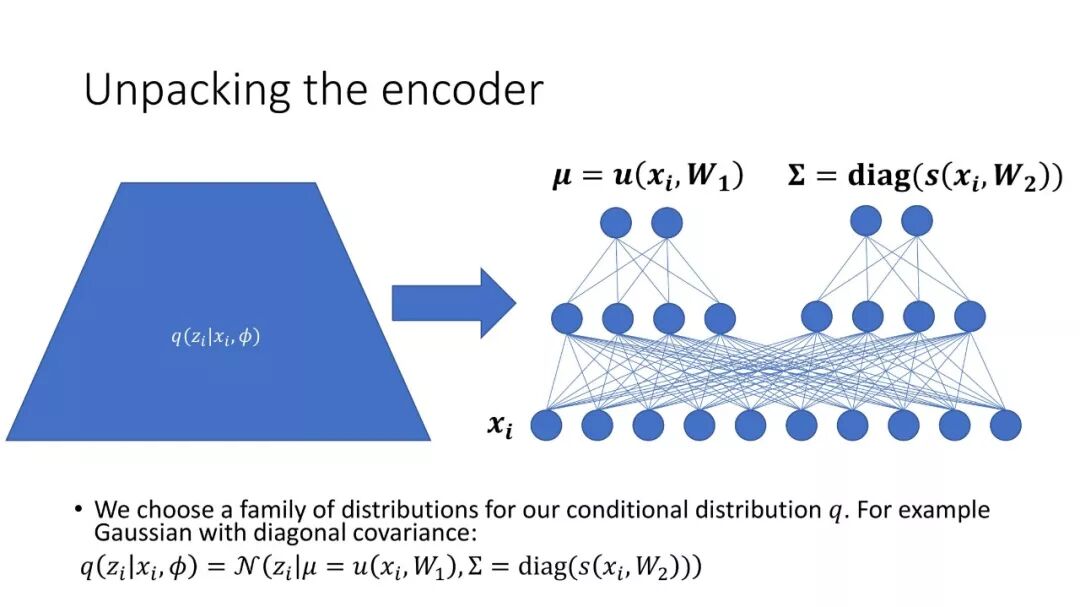 Unpacking the encoder

$q(z_i|x_i, \phi)$

$\boldsymbol{\mu} = \boldsymbol{u}(\boldsymbol{x_i}, \boldsymbol{W_1})$ $\boldsymbol{\Sigma} = \mathbf{diag}(\boldsymbol{s}(\boldsymbol{x_i}, \boldsymbol{W_2}))$

$\boldsymbol{x_i}$

• We choose a family of distributions for our conditional distribution $q$. For example Gaussian with diagonal covariance:
$q(z_i|x_i, \phi) = \mathcal{N}(z_i|\mu = u(x_i, W_1), \Sigma = \text{diag}(s(x_i, W_2)))$